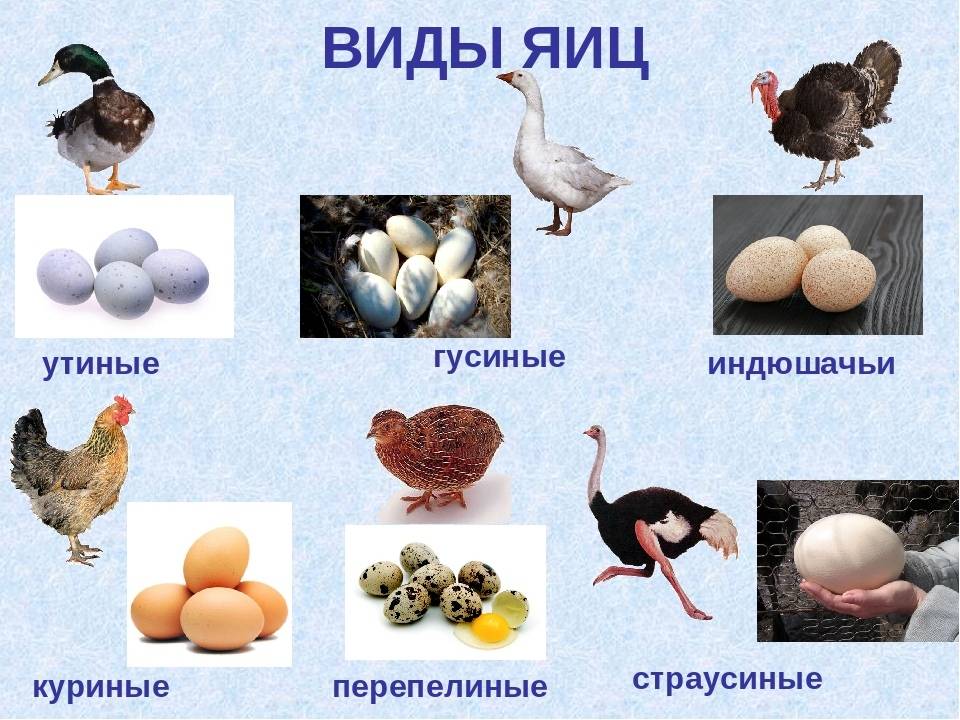 ВИДЫ ЯИЦ

утиные

гусиные

индюшачьи

куриные

перепелиные

страусиные